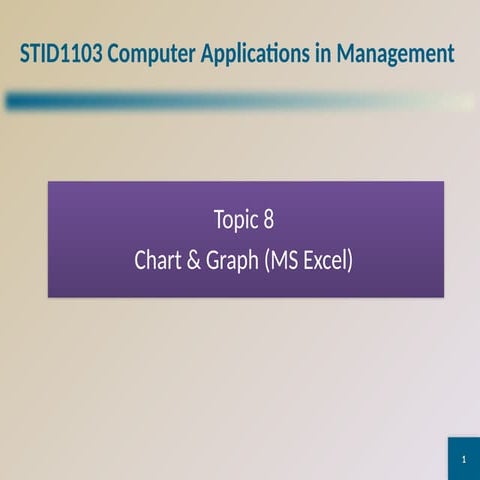 STID1103 Computer Applications in Management

Topic 8
Chart & Graph (MS Excel)

1